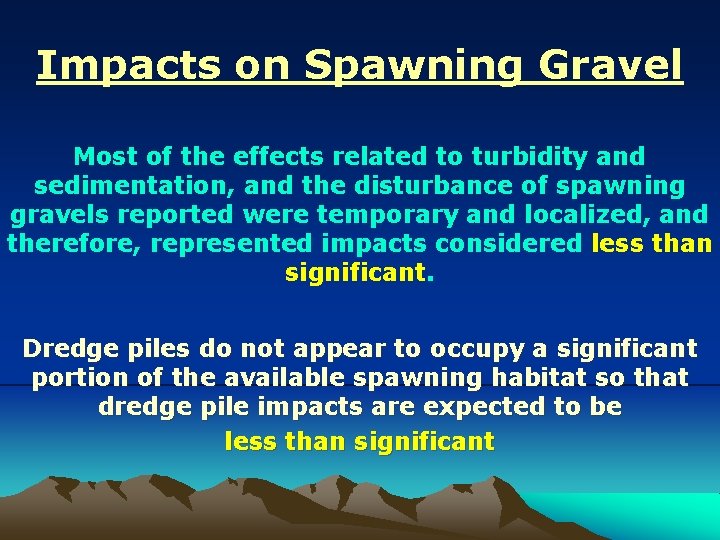 Impacts on Spawning Gravel

Most of the effects related to turbidity and sedimentation, and the disturbance of spawning gravels reported were temporary and localized, and therefore, represented impacts considered less than significant.

Dredge piles do not appear to occupy a significant portion of the available spawning habitat so that dredge pile impacts are expected to be less than significant